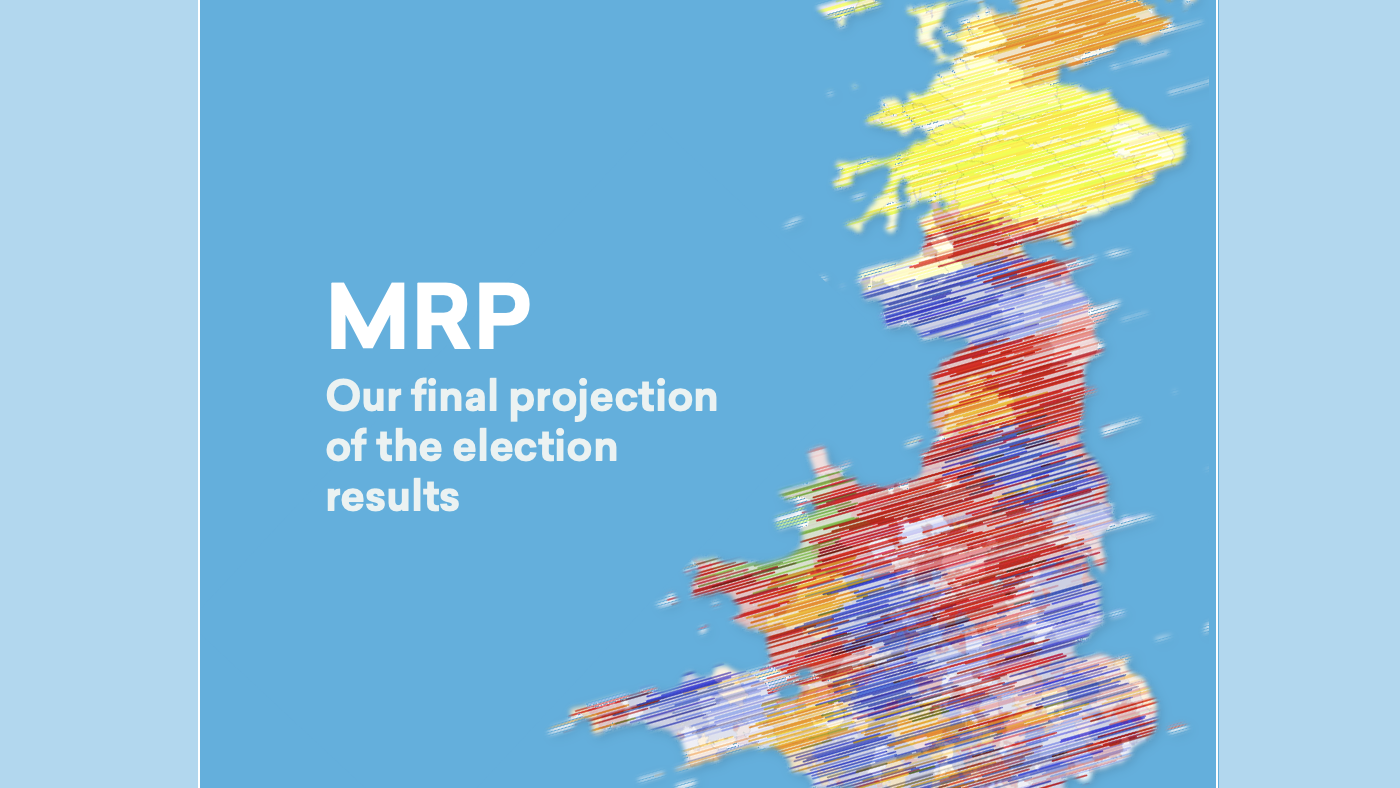 MRP

Our final projection of the election results